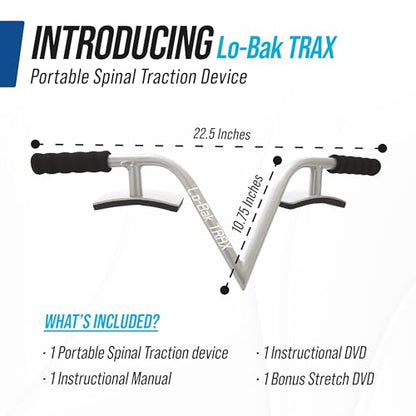 INTRODUCING Lo-Bak TRAX
Portable Spinal Traction Device

22.5 Inches

10.75 Inches

Lo-Bak TRAX

WHAT'S INCLUDED?

· 1 Portable Spinal Traction device
· 1 Instructional Manual
· 1 Instructional DVD
· 1 Bonus Stretch DVD